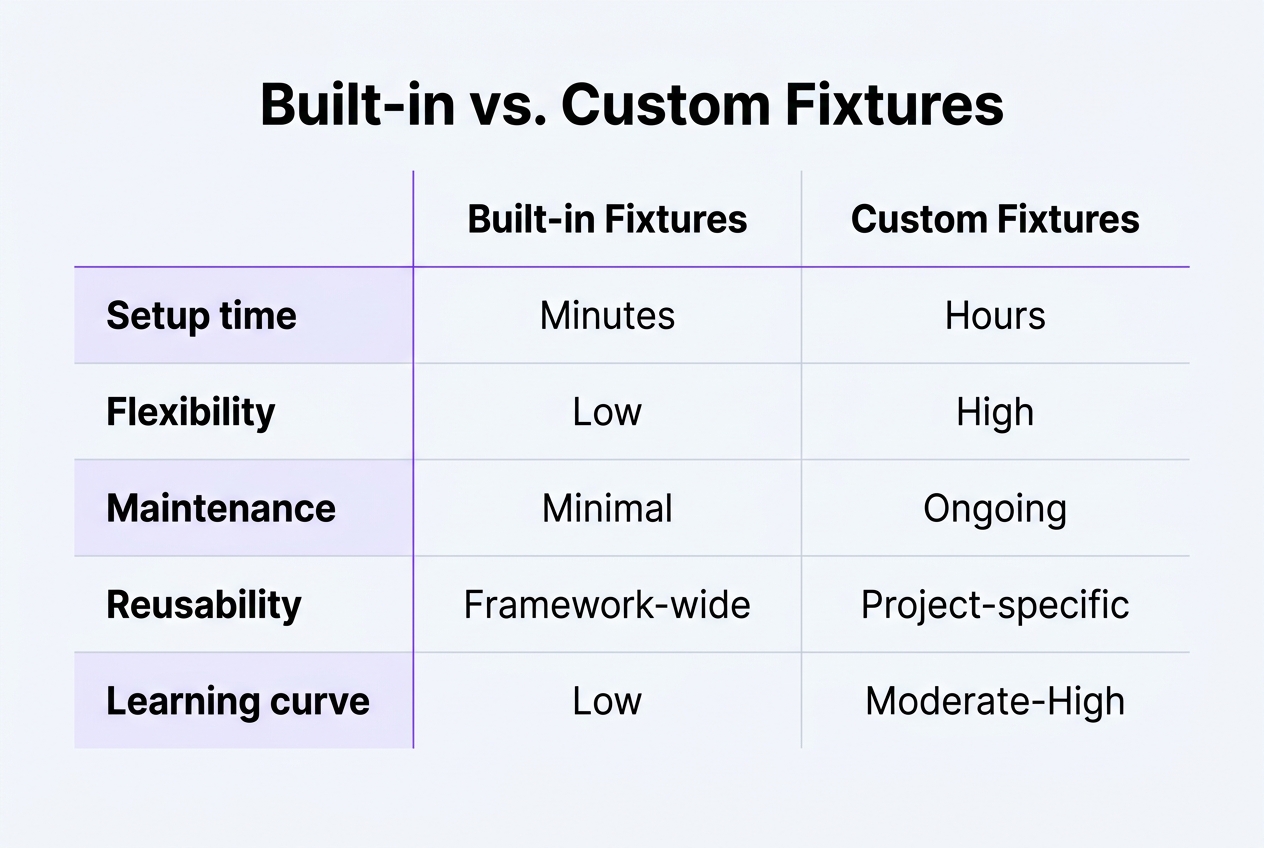 Built-in vs. Custom Fixtures

| | Built-in Fixtures | Custom Fixtures |
|---|---|---|
| Setup time | Minutes | Hours |
| Flexibility | Low | High |
| Maintenance | Minimal | Ongoing |
| Reusability | Framework-wide | Project-specific |
| Learning curve | Low | Moderate-High |